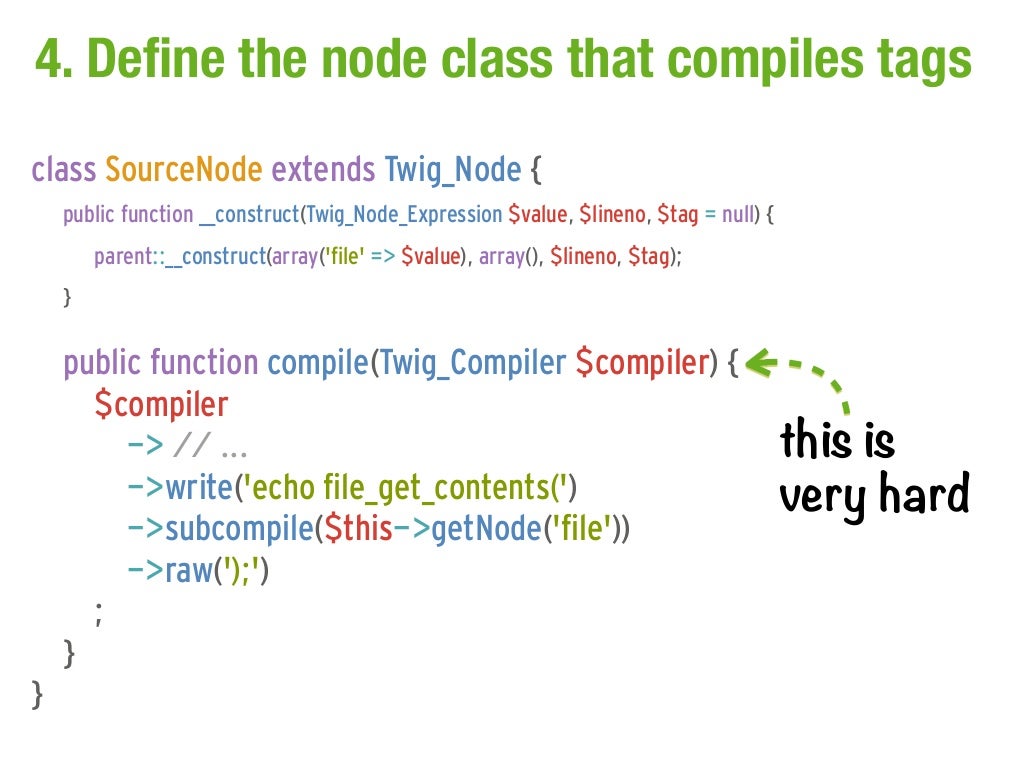 4. Define the node class that compiles tags

class SourceNode extends Twig_Node {
public function __construct(Twig_Node_Expression $value, $lineno, $tag = null) {
parent::__construct(array('file' => $value), array(), $lineno, $tag);
}

public function compile(Twig_Compiler $compiler) {
$compiler
-> // ...
->write('echo file_get_contents(')
->subcompile($this->getNode('file'))
->raw(');')
;
}
}

this is very hard